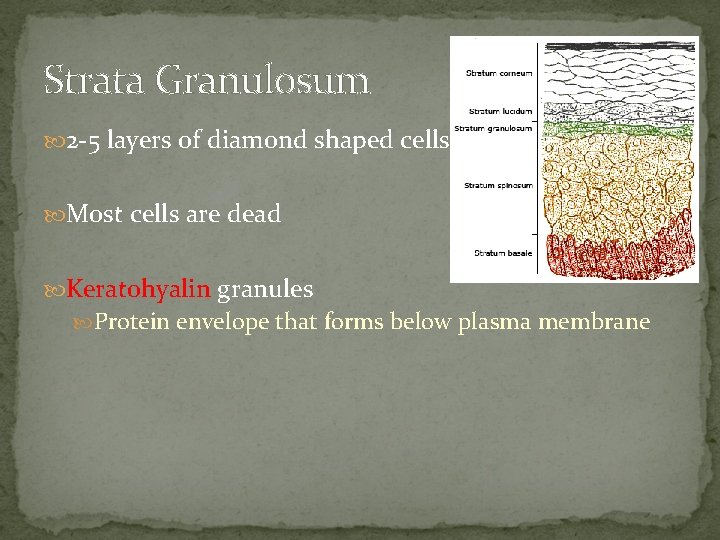 Strata Granulosum

2-5 layers of diamond shaped cells

Most cells are dead

Keratohyalin granules

Protein envelope that forms below plasma membrane

Stratum corneum

Stratum lucidum

Stratum granulosum

Stratum spinosum

Stratum basale